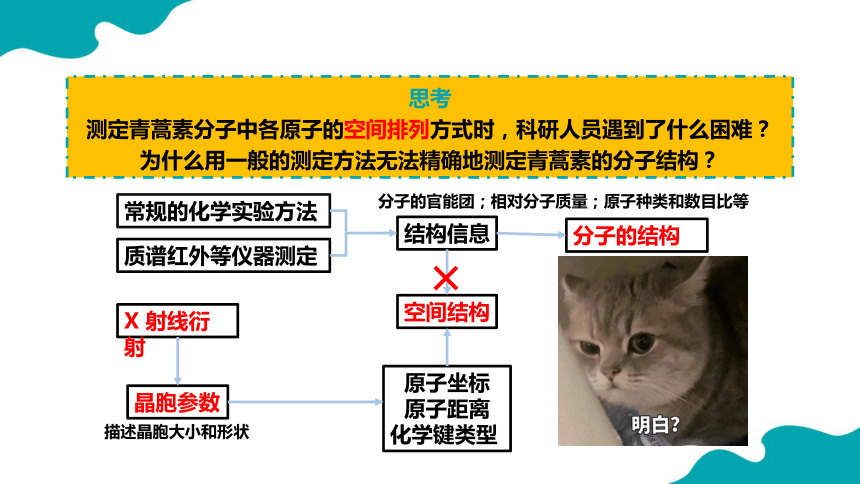 思考
测定青蒿素分子中各原子的空间排列方式时，科研人员遇到了什么困难？
为什么用一般的测定方法无法精确地测定青蒿素的分子结构？

常规的化学实验方法

质谱红外等仪器测定

分子的官能团；相对分子质量；原子种类和数目比等

结构信息

分子的结构

空间结构

X 射线衍射

晶胞参数

描述晶胞大小和形状

原子坐标
原子距离
化学键类型

明白?